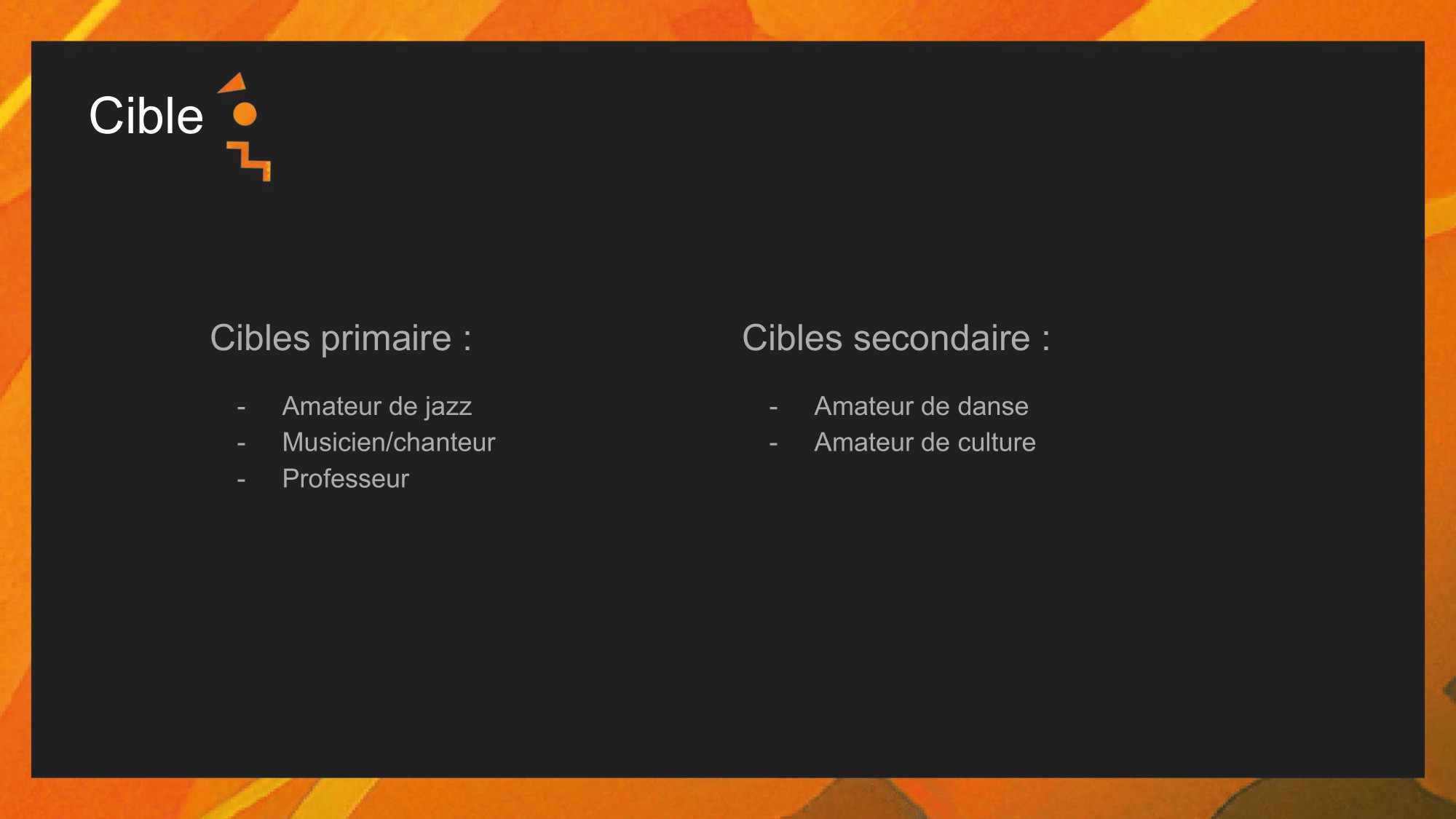 Cible

Cibles primaire :

- Amateur de jazz
- Musicien/chanteur
- Professeur

Cibles secondaire :

- Amateur de danse
- Amateur de culture